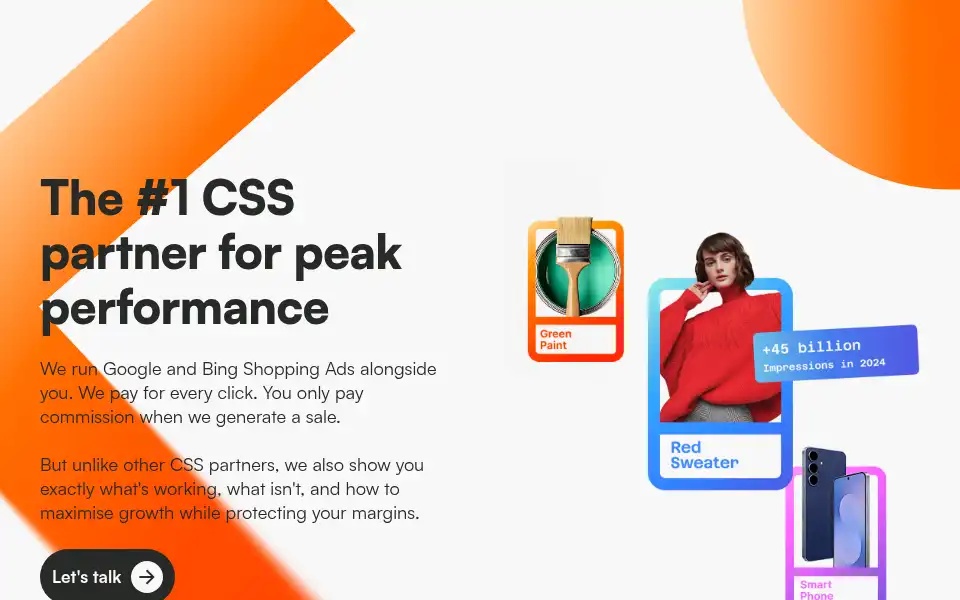 The #1 CSS partner for peak performance

We run Google and Bing Shopping Ads alongside you. We pay for every click. You only pay commission when we generate a sale.

But unlike other CSS partners, we also show you exactly what's working, what isn't, and how to maximise growth while protecting your margins.

Let's talk

Green Paint

Red Sweater

+45 billion
Impressions in 2024

Smart Phone